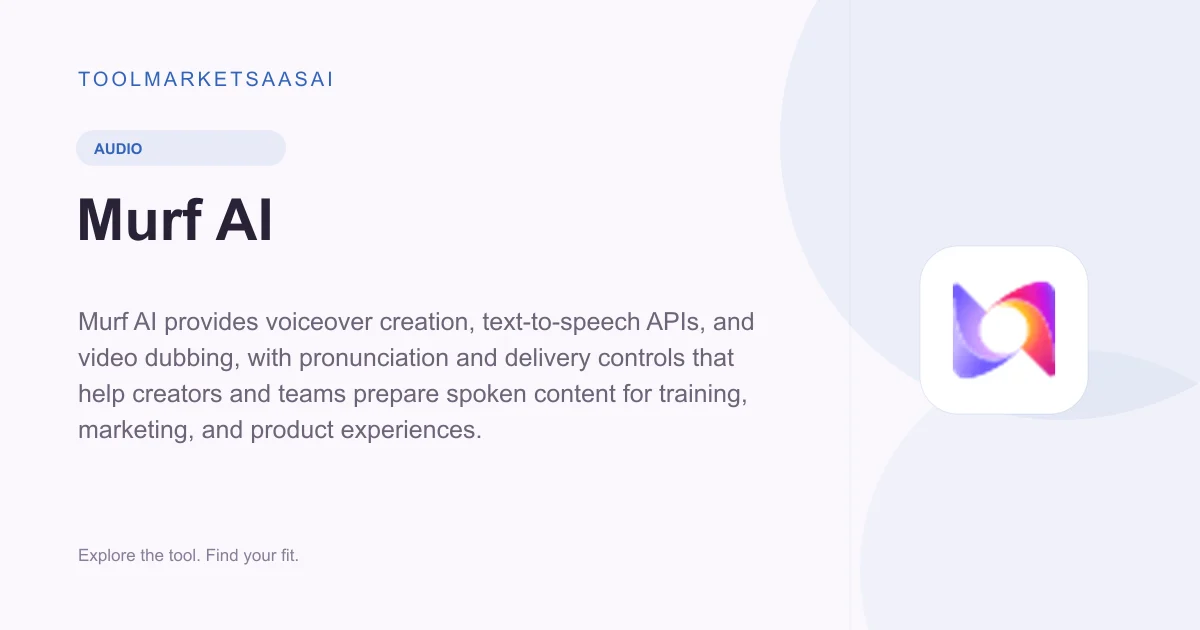 TOOLMARKETSAASAI

AUDIO

Murf AI

Murf AI provides voiceover creation, text-to-speech APIs, and video dubbing, with pronunciation and delivery controls that help creators and teams prepare spoken content for training, marketing, and product experiences.

Explore the tool. Find your fit.